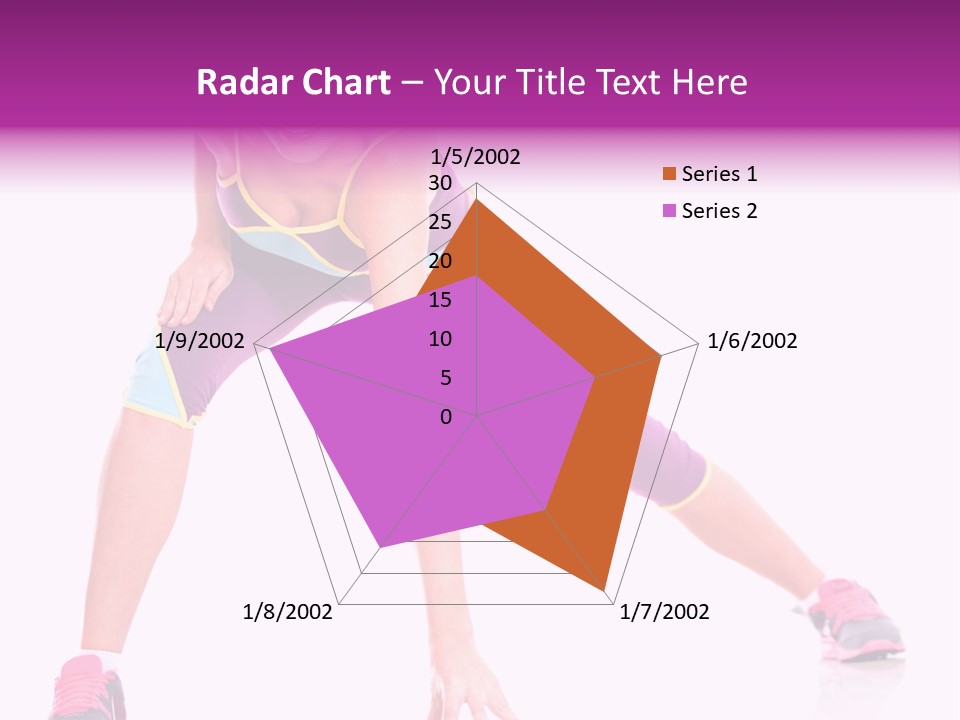 Radar Chart – Your Title Text Here

1/5/2002
30
25
20
15
10
5
0
1/6/2002
1/7/2002
1/8/2002
1/9/2002

Series 1
Series 2